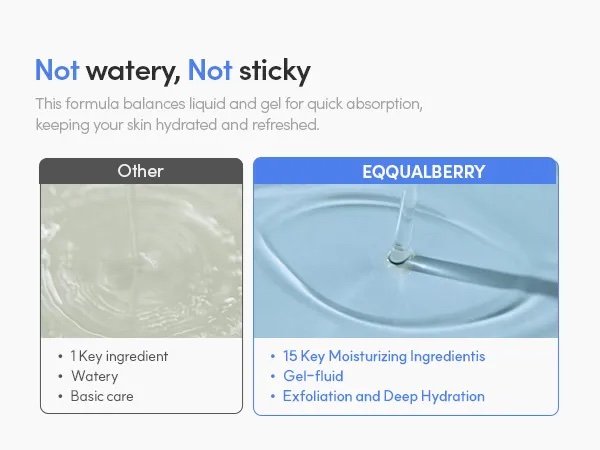 Not watery, Not sticky

This formula balances liquid and gel for quick absorption, keeping your skin hydrated and refreshed.

Other

• 1 Key ingredient
• Watery
• Basic care

EQQUALBERRY

• 15 Key Moisturizing Ingredientis
• Gel-fluid
• Exfoliation and Deep Hydration